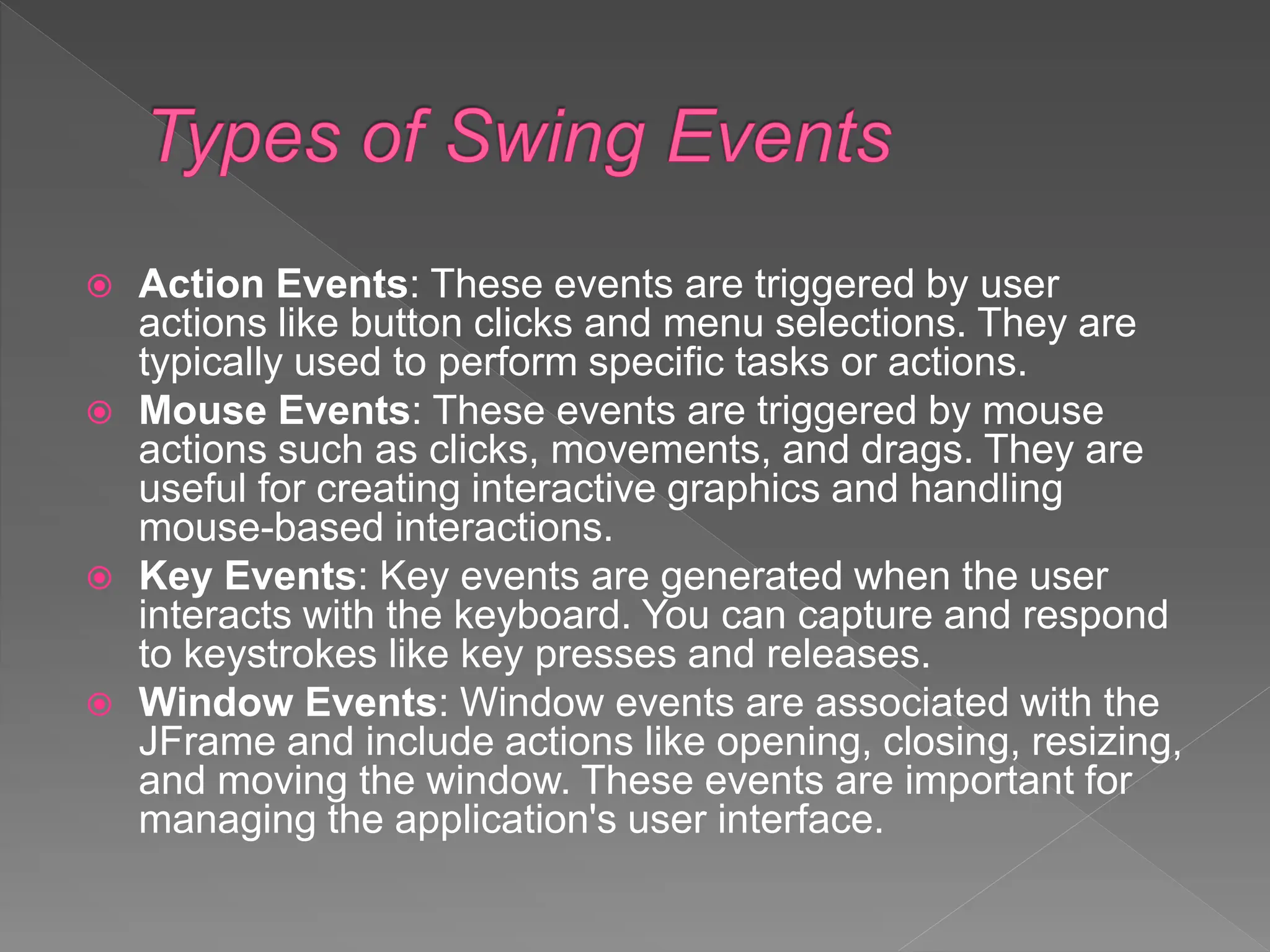 Types of Swing Events

Action Events: These events are triggered by user actions like button clicks and menu selections. They are typically used to perform specific tasks or actions.

Mouse Events: These events are triggered by mouse actions such as clicks, movements, and drags. They are useful for creating interactive graphics and handling mouse-based interactions.

Key Events: Key events are generated when the user interacts with the keyboard. You can capture and respond to keystrokes like key presses and releases.

Window Events: Window events are associated with the JFrame and include actions like opening, closing, resizing, and moving the window. These events are important for managing the application's user interface.